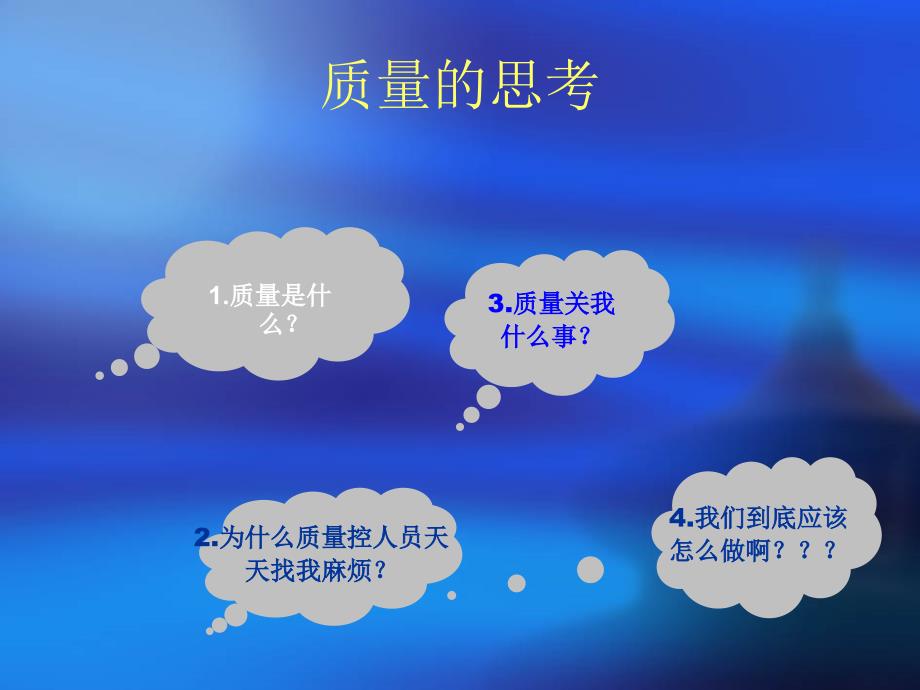 质量的思考

1.质量是什么？

3.质量关我什么事？

2.为什么质量控人员天天找我麻烦？

4.我们到底应该怎么做啊？？？